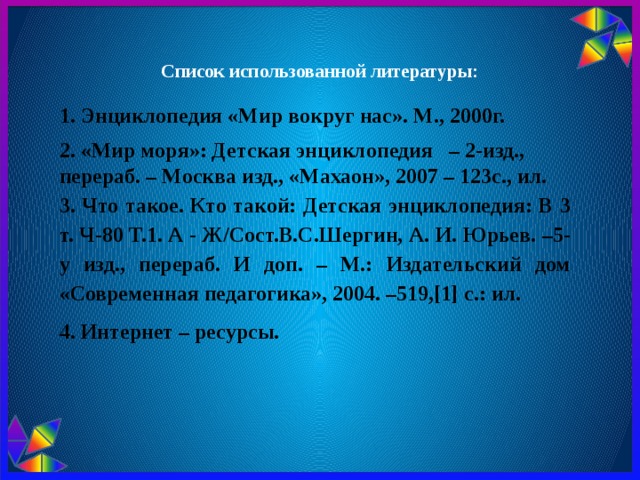 Список использованной литературы:

1. Энциклопедия «Мир вокруг нас». М., 2000г.

2. «Мир моря»: Детская энциклопедия – 2-изд., перераб. – Москва изд., «Махаон», 2007 – 123с., ил.

3. Что такое. Кто такой: Детская энциклопедия: В 3 т. Ч-80 Т.1. А - Ж/Сост.В.С.Шергин, А. И. Юрьев. –5-у изд., перераб. И доп. – М.: Издательский дом «Современная педагогика», 2004. –519,[1] с.: ил.

4. Интернет – ресурсы.